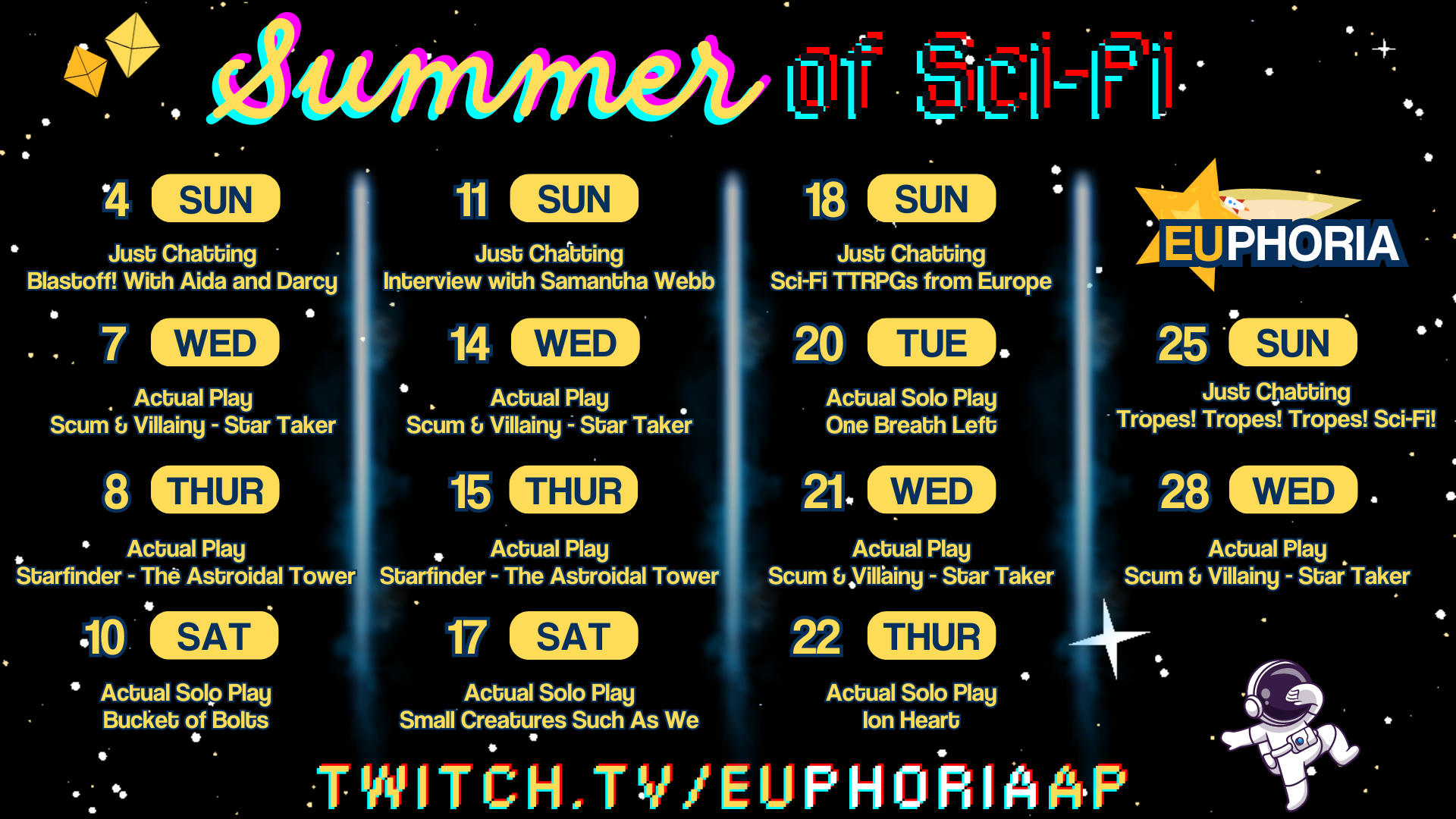 Summer of Sci-Fi

4 SUN
Just Chatting
Blastoff! With Aida and Darcy

7 WED
Actual Play
Scum & Villainy - Star Taker

8 THUR
Actual Play
Starfinder - The Astroidal Tower

10 SAT
Actual Solo Play
Bucket of Bolts

11 SUN
Just Chatting
Interview with Samantha Webb

14 WED
Actual Play
Scum & Villainy - Star Taker

15 THUR
Actual Play
Starfinder - The Astroidal Tower

17 SAT
Actual Solo Play
Small Creatures Such As We

18 SUN
Just Chatting
Sci-Fi TTRPGs from Europe

20 TUE
Actual Solo Play
One Breath Left

21 WED
Actual Play
Scum & Villainy - Star Taker

22 THUR
Actual Solo Play
Ion Heart

EUPHORIA

25 SUN
Just Chatting
Tropes! Tropes! Tropes! Sci-Fi!

28 WED
Actual Play
Scum & Villainy - Star Taker

TWITCH.TV/EUPHORIAAP